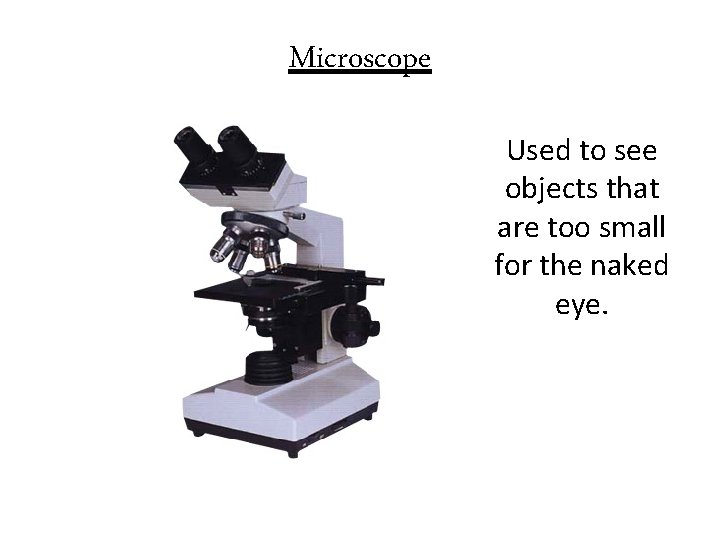 Microscope

Used to see objects that are too small for the naked eye.